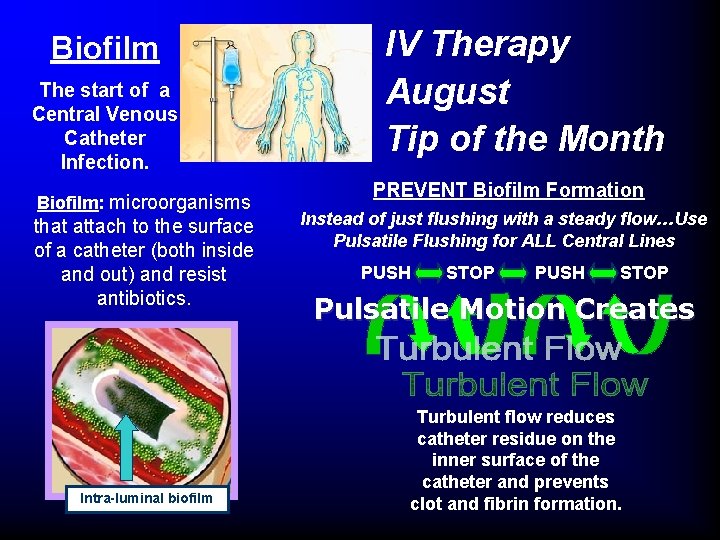 Biofilm

The start of a Central Venous Catheter Infection.

Biofilm: microorganisms that attach to the surface of a catheter (both inside and out) and resist antibiotics.

Intra-luminal biofilm

IV Therapy
August
Tip of the Month

PREVENT Biofilm Formation

Instead of just flushing with a steady flow…Use Pulsatile Flushing for ALL Central Lines

PUSH STOP PUSH STOP

Pulsatile Motion Creates

Turbulent Flow

Turbulent Flow

Turbulent flow reduces catheter residue on the inner surface of the catheter and prevents clot and fibrin formation.